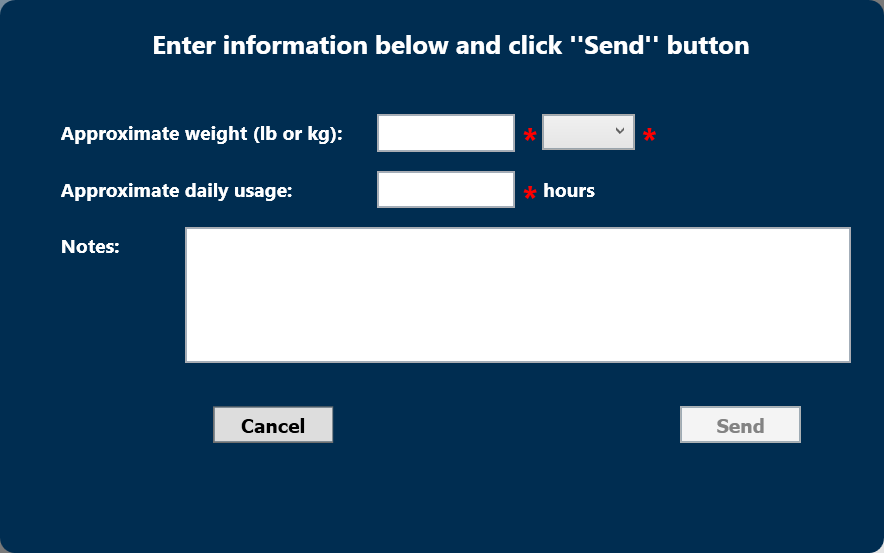 Enter information below and click ''Send'' button

Approximate weight (lb or kg): * *

Approximate daily usage: * hours

Notes:

Cancel

Send